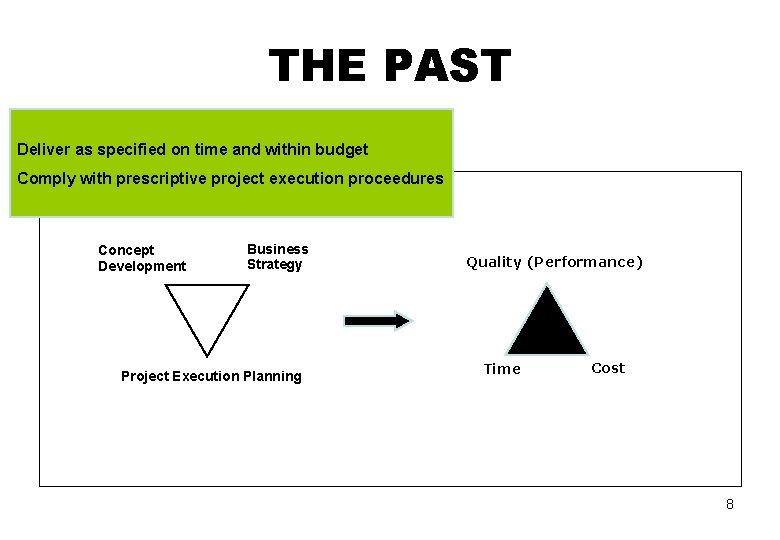 THE PAST

Deliver as specified on time and within budget

Comply with prescriptive project execution proceedures

Concept Development

Business Strategy

Project Execution Planning

Quality (Performance)

Time

Cost

8